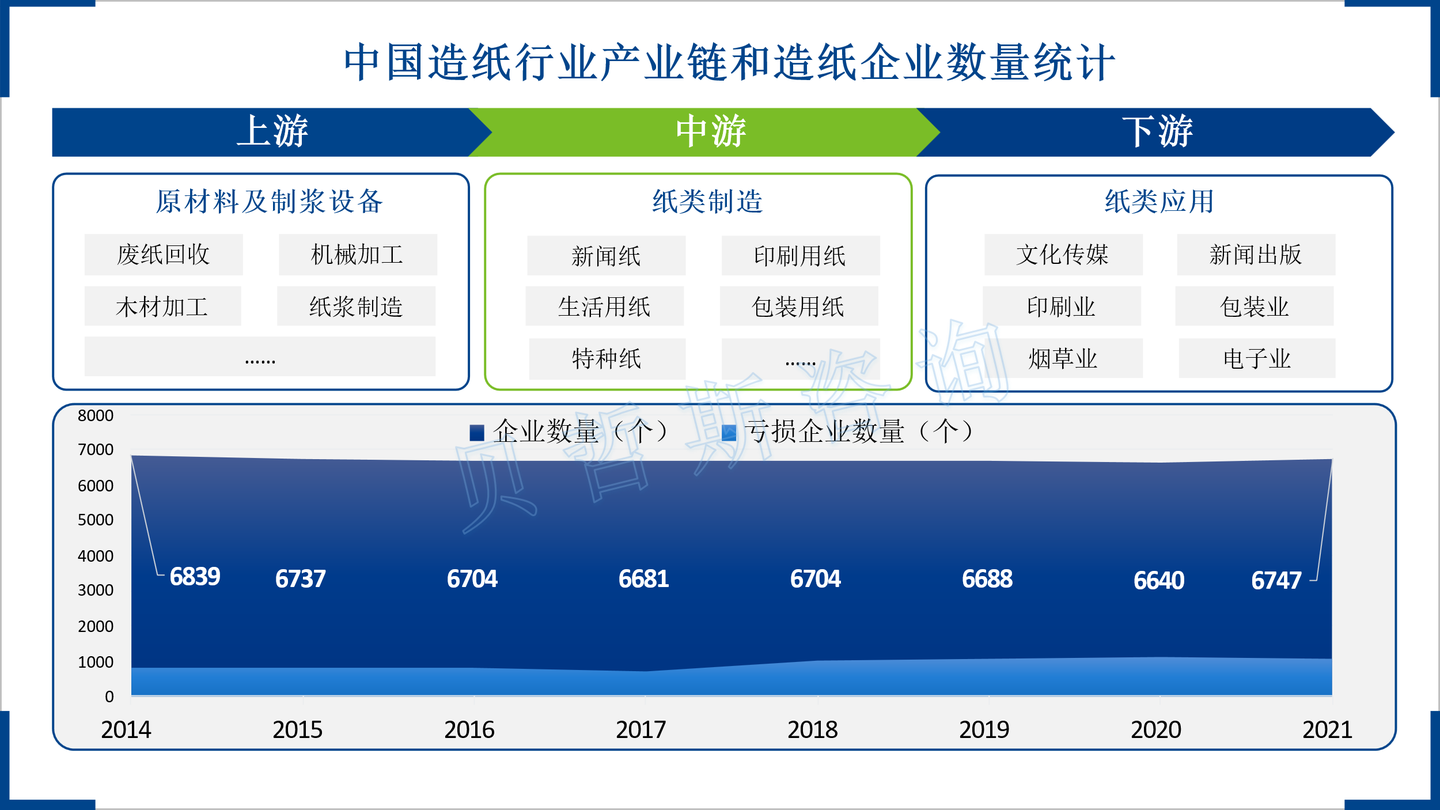 中国造纸行业产业链和造纸企业数量统计

上游 中游 下游

原材料及制浆设备
废纸回收 机械加工
木材加工 纸浆制造
......

纸类制造
新闻纸 印刷用纸
生活用纸 包装用纸
特种纸 ......

纸类应用
文化传媒 新闻出版
印刷业 包装业
烟草业 电子业

贝哲斯咨询

企业数量（个） 亏损企业数量（个）

8000
7000
6000
5000
4000
3000
2000
1000
0

6839 6737 6704 6681 6704 6688 6640 6747

2014 2015 2016 2017 2018 2019 2020 2021